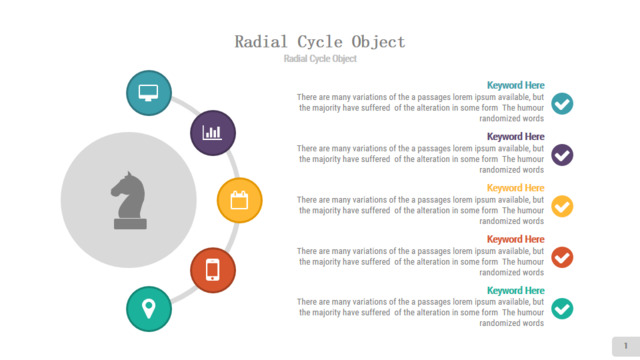 Radial Cycle Object
Radial Cycle Object

Keyword Here
There are many variations of the a passages lorem ipsum available, but the majority have suffered of the alteration in some form The humour randomized words

Keyword Here
There are many variations of the a passages lorem ipsum available, but the majority have suffered of the alteration in some form The humour randomized words

Keyword Here
There are many variations of the a passages lorem ipsum available, but the majority have suffered of the alteration in some form The humour randomized words

Keyword Here
There are many variations of the a passages lorem ipsum available, but the majority have suffered of the alteration in some form The humour randomized words

Keyword Here
There are many variations of the a passages lorem ipsum available, but the majority have suffered of the alteration in some form The humour randomized words

1